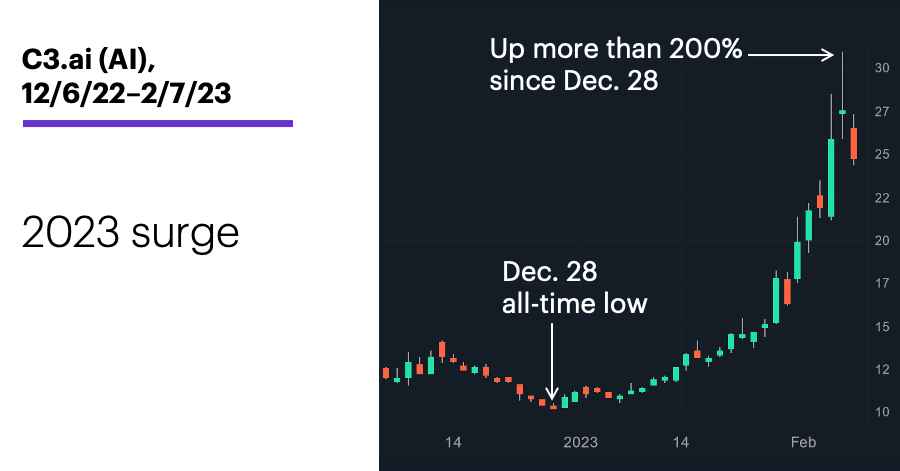 C3.ai (AI), 12/6/22–2/7/23

2023 surge

Up more than 200% since Dec. 28

Dec. 28 all-time low

30
27
25
22
20
17
15
12
10

14
2023
14
Feb